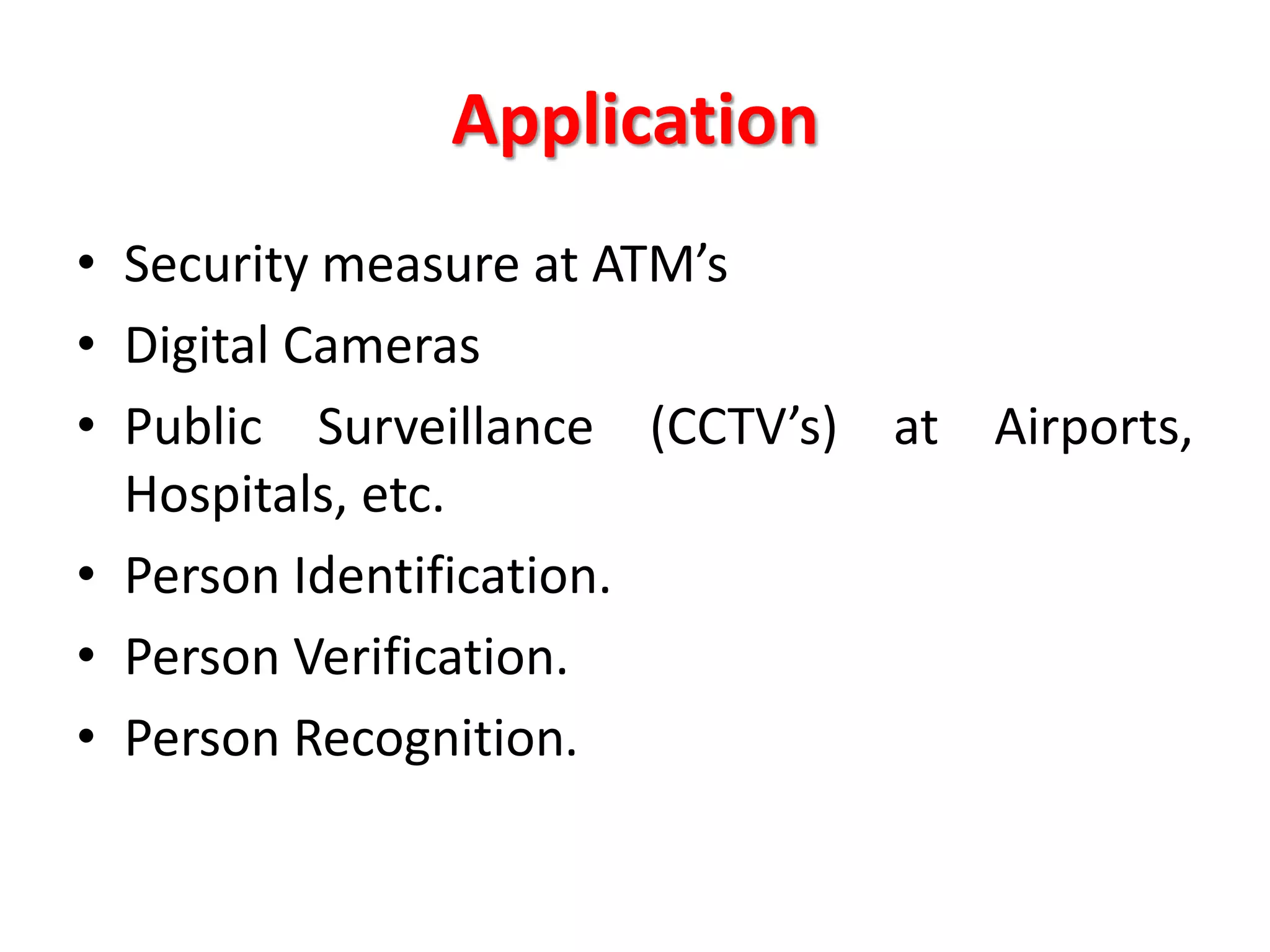 Application

• Security measure at ATM’s
• Digital Cameras
• Public Surveillance (CCTV’s) at Airports, Hospitals, etc.
• Person Identification.
• Person Verification.
• Person Recognition.